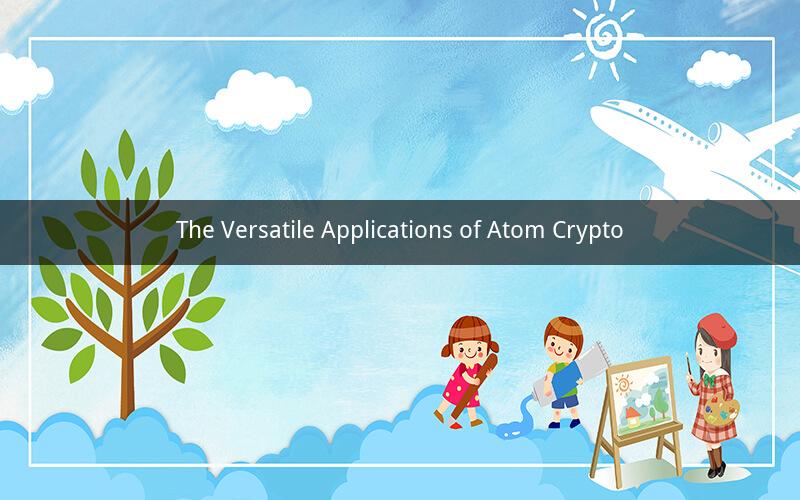 The Versatile Applications of Atom Crypto